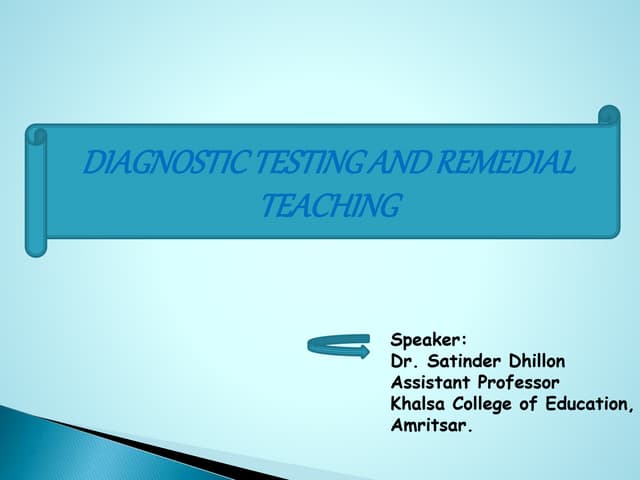 DIAGNOSTIC TESTING AND REMEDIAL TEACHING

Speaker:
Dr. Satinder Dhillon
Assistant Professor
Khalsa College of Education,
Amritsar.